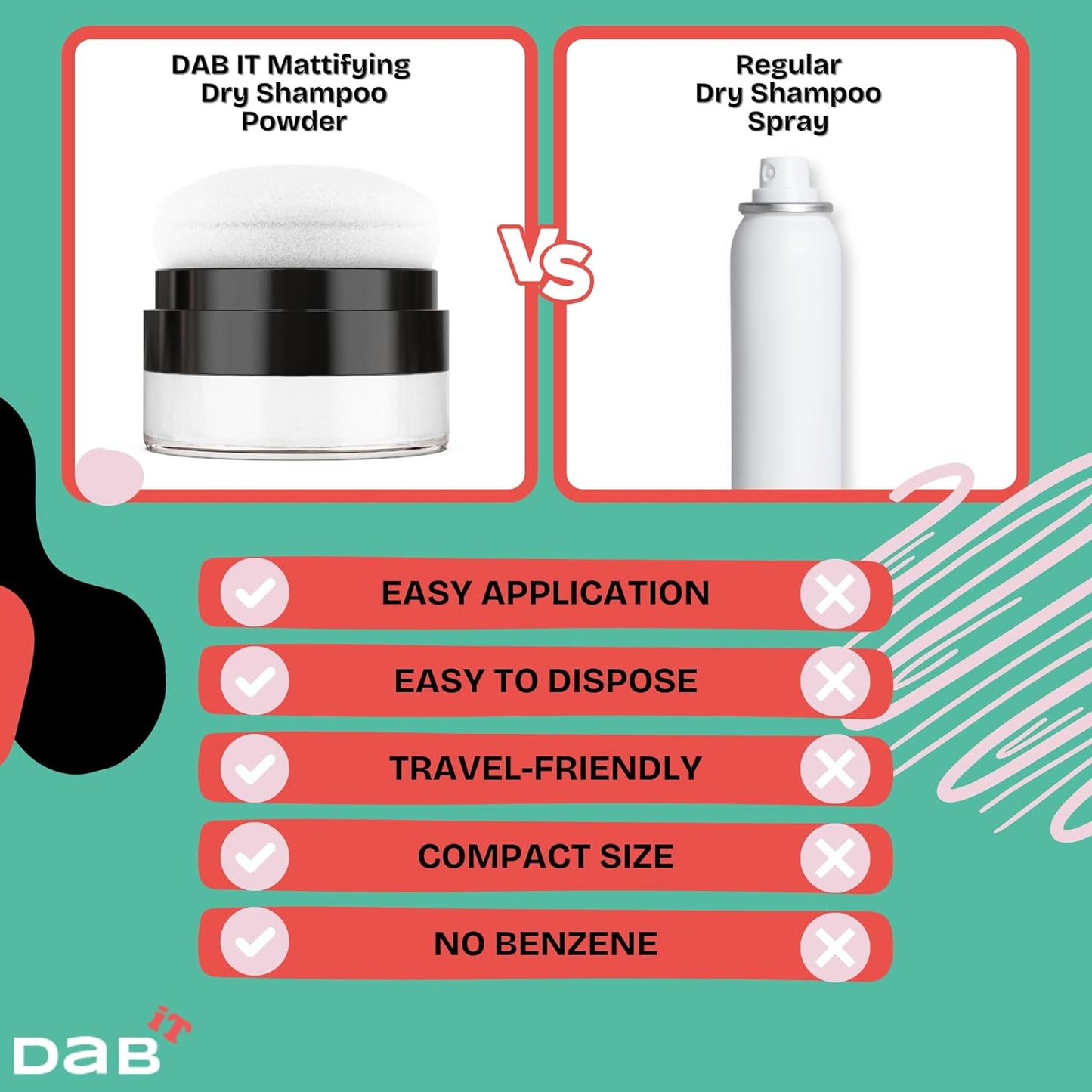 DAB IT Mattifying Dry Shampoo Powder

VS

Regular Dry Shampoo Spray

EASY APPLICATION

EASY TO DISPOSE

TRAVEL-FRIENDLY

COMPACT SIZE

NO BENZENE

DaB iT